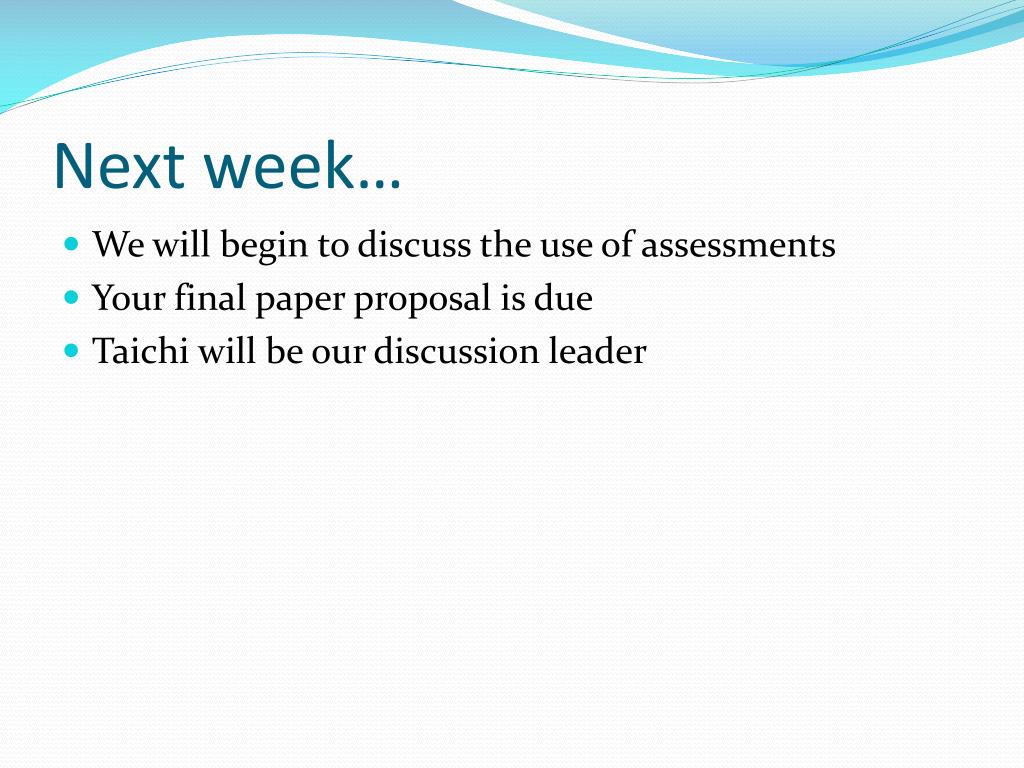 Next week…

- We will begin to discuss the use of assessments
- Your final paper proposal is due
- Taichi will be our discussion leader